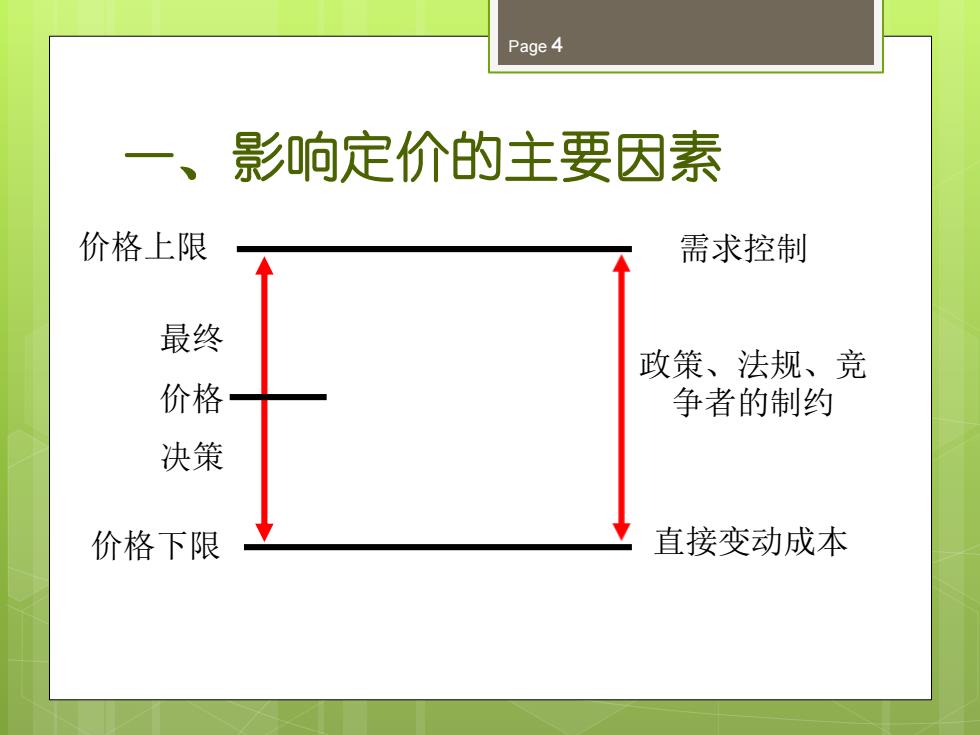 Page 4

一、影响定价的主要因素

价格上限

需求控制

最终
价格
决策

政策、法规、竞争者的制约

价格下限

直接变动成本